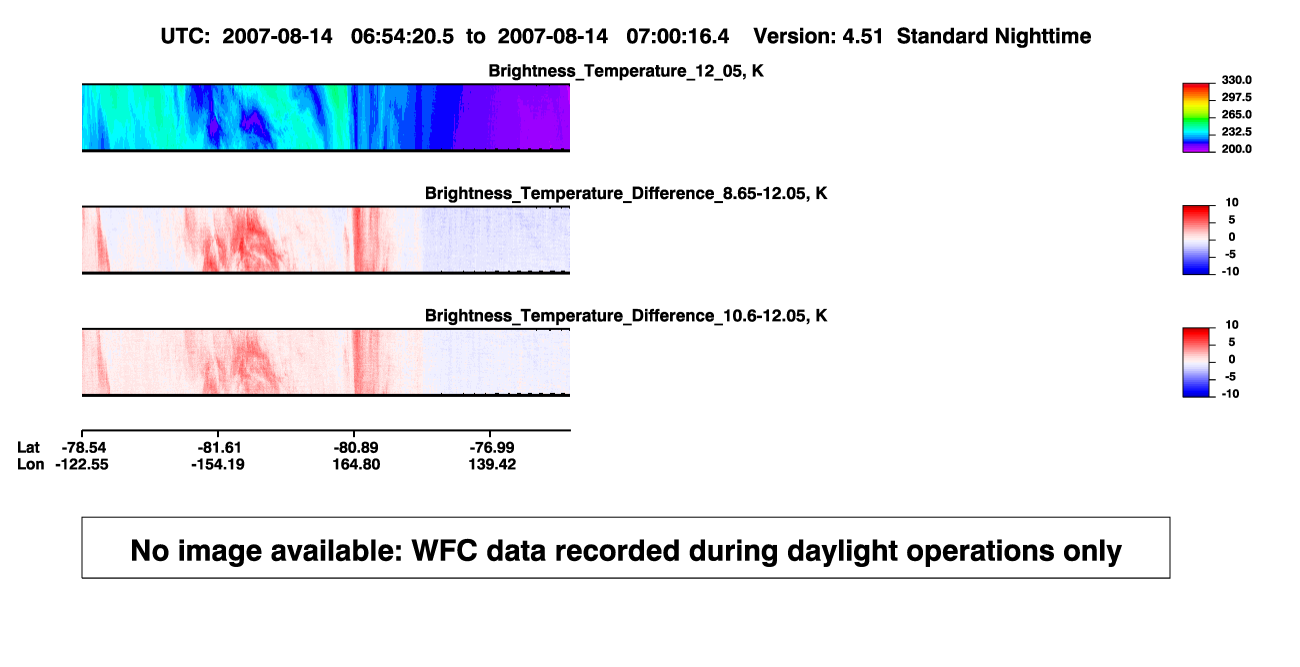 UTC: 2007-08-14 06:54:20.5 to 2007-08-14 07:00:16.4 Version: 4.51 Standard Nighttime

Brightness_Temperature_12_05, K

330.0
297.5
265.0
232.5
200.0

Brightness_Temperature_Difference_8.65-12.05, K

10
5
0
-5
-10

Brightness_Temperature_Difference_10.6-12.05, K

10
5
0
-5
-10

| Lat | -78.54 | -81.61 | -80.89 | -76.99 |
|---|---|---|---|---|
| Lon | -122.55 | -154.19 | 164.80 | 139.42 |

No image available: WFC data recorded during daylight operations only